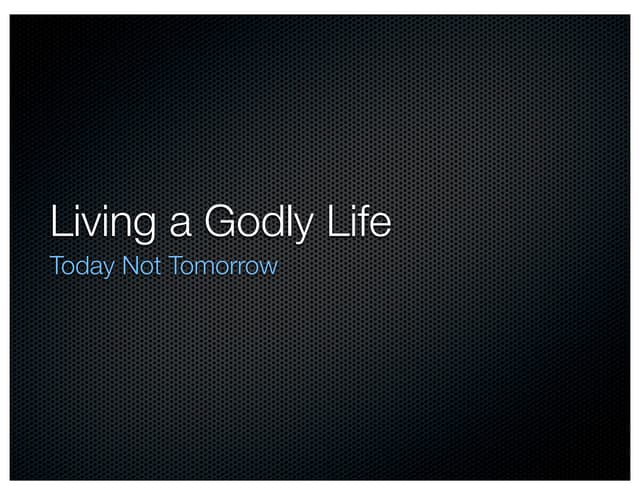 Living a Godly Life

Today Not Tomorrow